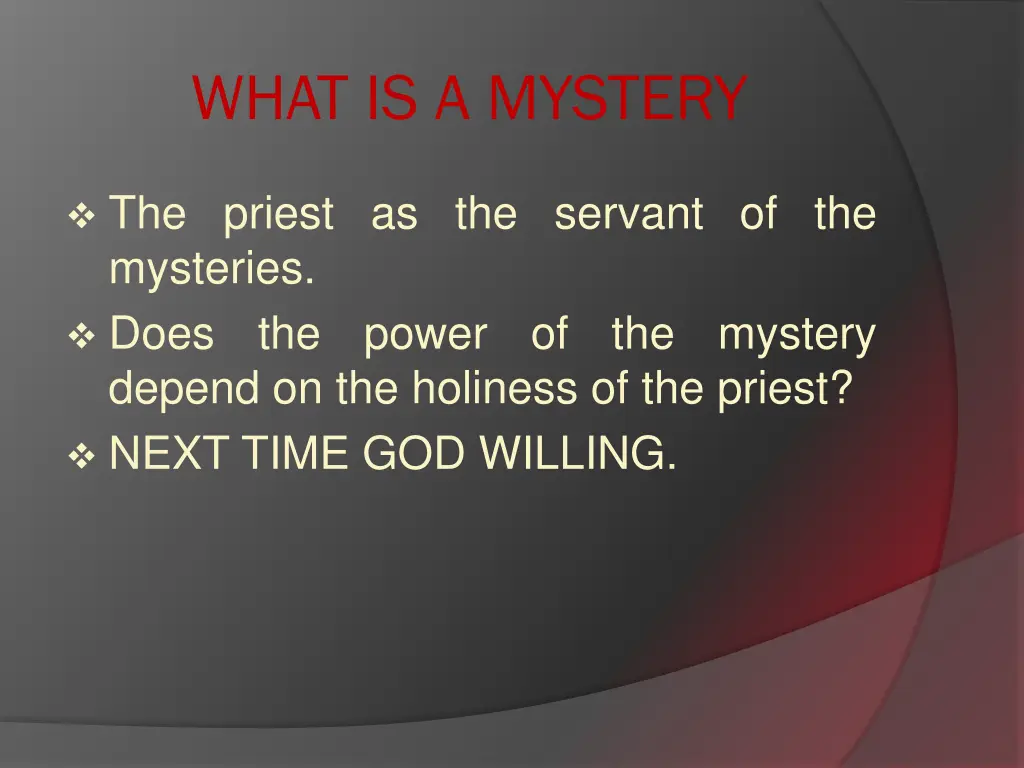 WHAT IS A MYSTERY

❖ The priest as the servant of the mysteries.
❖ Does the power of the mystery depend on the holiness of the priest?
❖ NEXT TIME GOD WILLING.